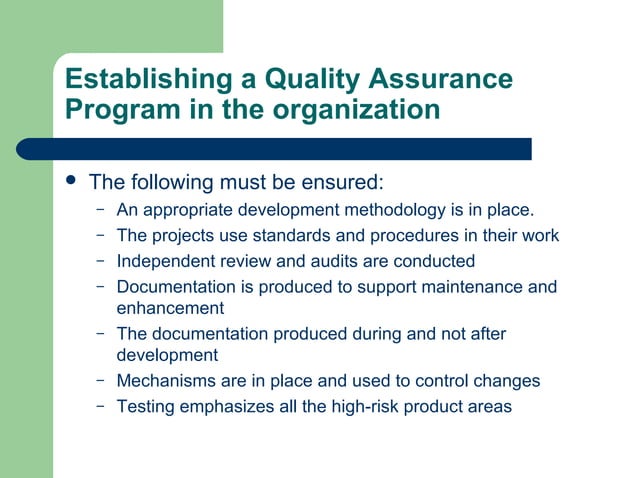 Establishing a Quality Assurance Program in the organization

• The following must be ensured:
– An appropriate development methodology is in place.
– The projects use standards and procedures in their work
– Independent review and audits are conducted
– Documentation is produced to support maintenance and enhancement
– The documentation produced during and not after development
– Mechanisms are in place and used to control changes
– Testing emphasizes all the high-risk product areas